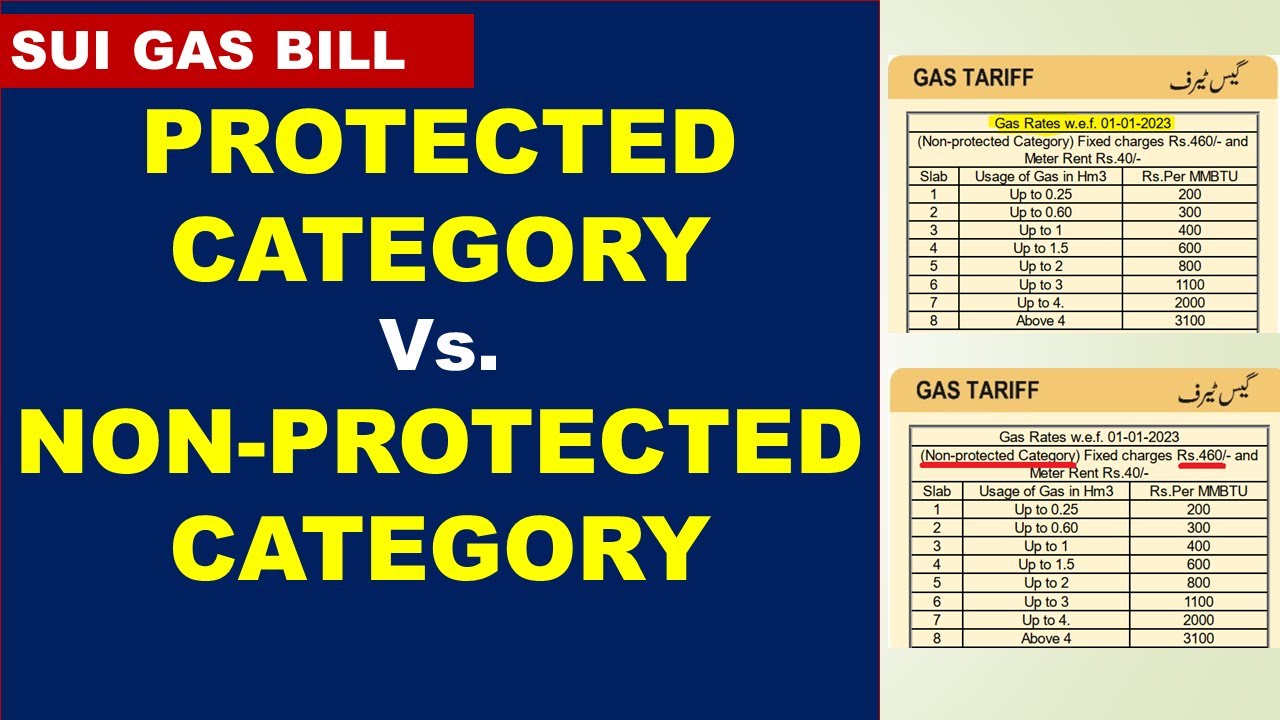 SUI GAS BILL

PROTECTED CATEGORY Vs. NON-PROTECTED CATEGORY

GAS TARIFF گیس ٹیرف

Gas Rates w.e.f. 01-01-2023

(Non-protected Category) Fixed charges Rs.460/- and Meter Rent Rs.40/-

| Slab | Usage of Gas in Hm3 | Rs.Per MMBTU |
|---|---|---|
| 1 | Up to 0.25 | 200 |
| 2 | Up to 0.60 | 300 |
| 3 | Up to 1 | 400 |
| 4 | Up to 1.5 | 600 |
| 5 | Up to 2 | 800 |
| 6 | Up to 3 | 1100 |
| 7 | Up to 4. | 2000 |
| 8 | Above 4 | 3100 |

GAS TARIFF گیس ٹیرف

Gas Rates w.e.f. 01-01-2023

(Non-protected Category) Fixed charges Rs.460/- and Meter Rent Rs.40/-

| Slab | Usage of Gas in Hm3 | Rs.Per MMBTU |
|---|---|---|
| 1 | Up to 0.25 | 200 |
| 2 | Up to 0.60 | 300 |
| 3 | Up to 1 | 400 |
| 4 | Up to 1.5 | 600 |
| 5 | Up to 2 | 800 |
| 6 | Up to 3 | 1100 |
| 7 | Up to 4. | 2000 |
| 8 | Above 4 | 3100 |